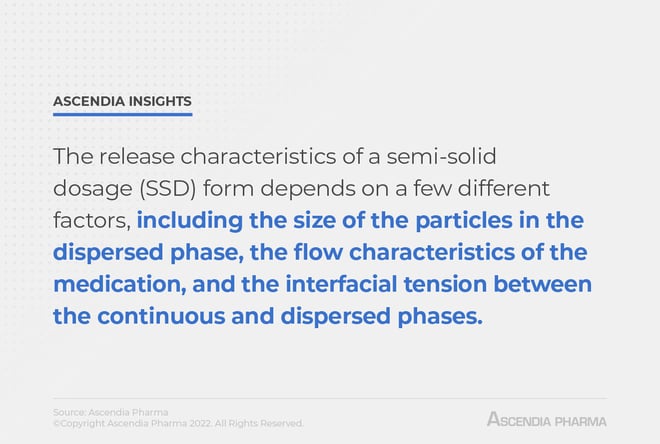 ASCENDIA INSIGHTS

The release characteristics of a semi-solid dosage (SSD) form depends on a few different factors, including the size of the particles in the dispersed phase, the flow characteristics of the medication, and the interfacial tension between the continuous and dispersed phases.

Source: Ascendia Pharma
©Copyright Ascendia Pharma 2022. All Rights Reserved.

ASCENDIA PHARMA